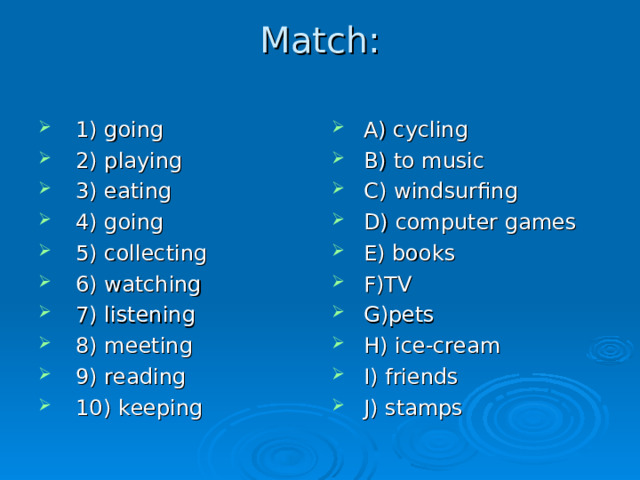 Match:

1) going
2) playing
3) eating
4) going
5) collecting
6) watching
7) listening
8) meeting
9) reading
10) keeping

A) cycling
B) to music
C) windsurfing
D) computer games
E) books
F)TV
G)pets
H) ice-cream
I) friends
J) stamps